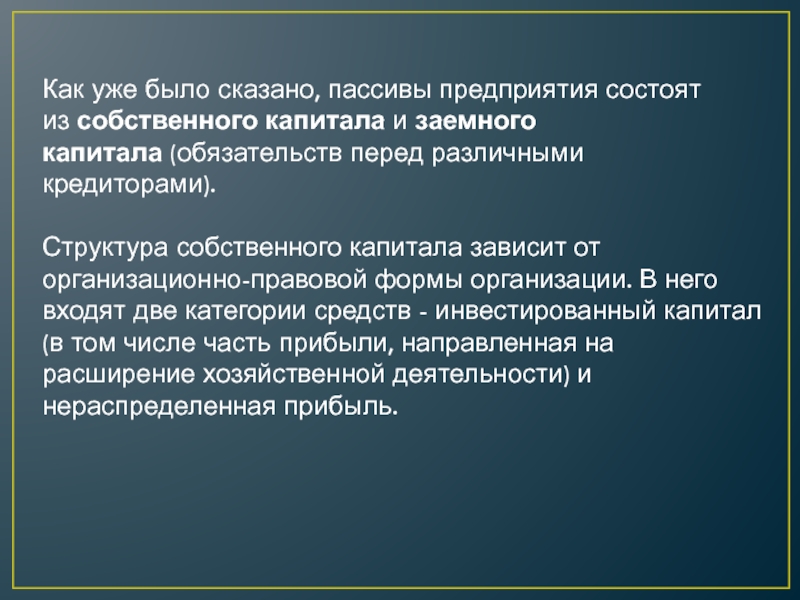 Как уже было сказано, пассивы предприятия состоят из собственного капитала и заемного капитала (обязательств перед различными кредиторами).

Структура собственного капитала зависит от организационно-правовой формы организации. В него входят две категории средств - инвестированный капитал (в том числе часть прибыли, направленная на расширение хозяйственной деятельности) и нераспределенная прибыль.